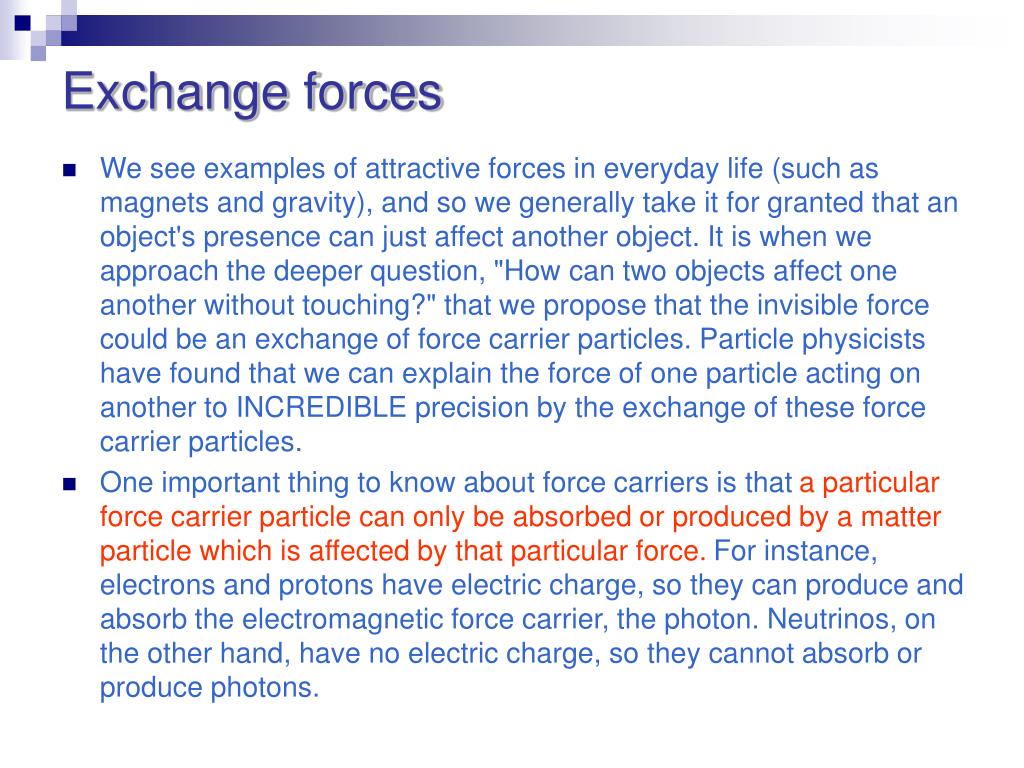 Exchange forces

We see examples of attractive forces in everyday life (such as magnets and gravity), and so we generally take it for granted that an object's presence can just affect another object. It is when we approach the deeper question, "How can two objects affect one another without touching?" that we propose that the invisible force could be an exchange of force carrier particles. Particle physicists have found that we can explain the force of one particle acting on another to INCREDIBLE precision by the exchange of these force carrier particles.

One important thing to know about force carriers is that a particular force carrier particle can only be absorbed or produced by a matter particle which is affected by that particular force. For instance, electrons and protons have electric charge, so they can produce and absorb the electromagnetic force carrier, the photon. Neutrinos, on the other hand, have no electric charge, so they cannot absorb or produce photons.